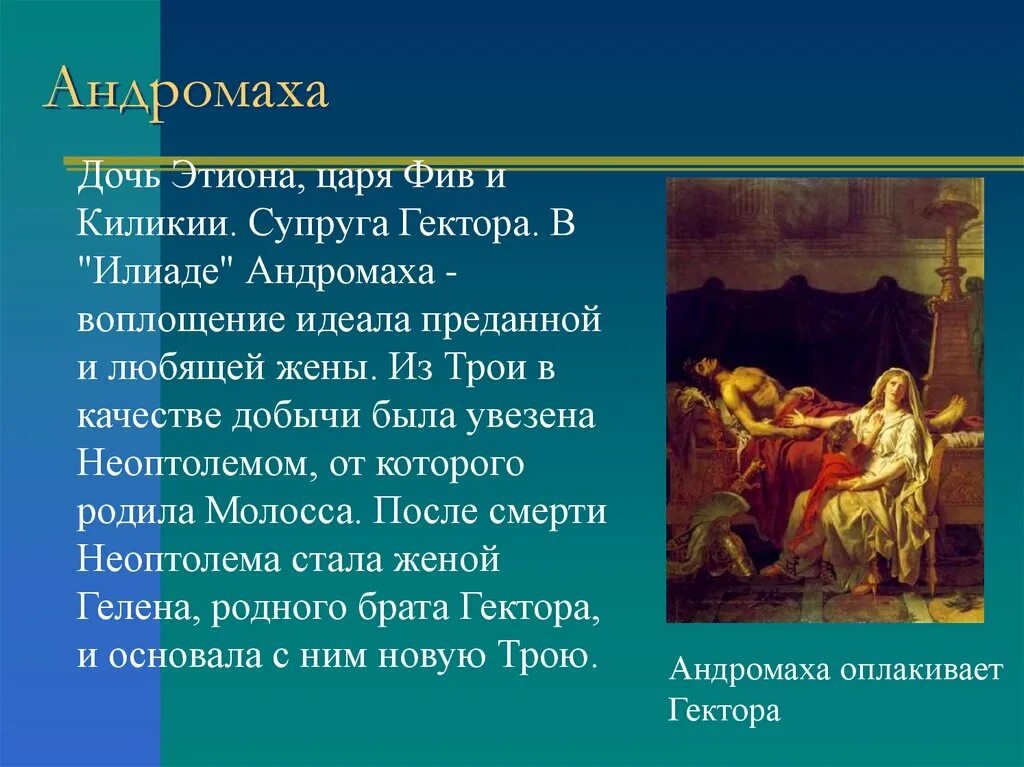 Андромаха

Дочь Этиона, царя Фив и Киликии. Супруга Гектора. В "Илиаде" Андромаха - воплощение идеала преданной и любящей жены. Из Трои в качестве добычи была увезена Неоптолемом, от которого родила Молосса. После смерти Неоптолема стала женой Гелена, родного брата Гектора, и основала с ним новую Трою.

Андромаха оплакивает Гектора